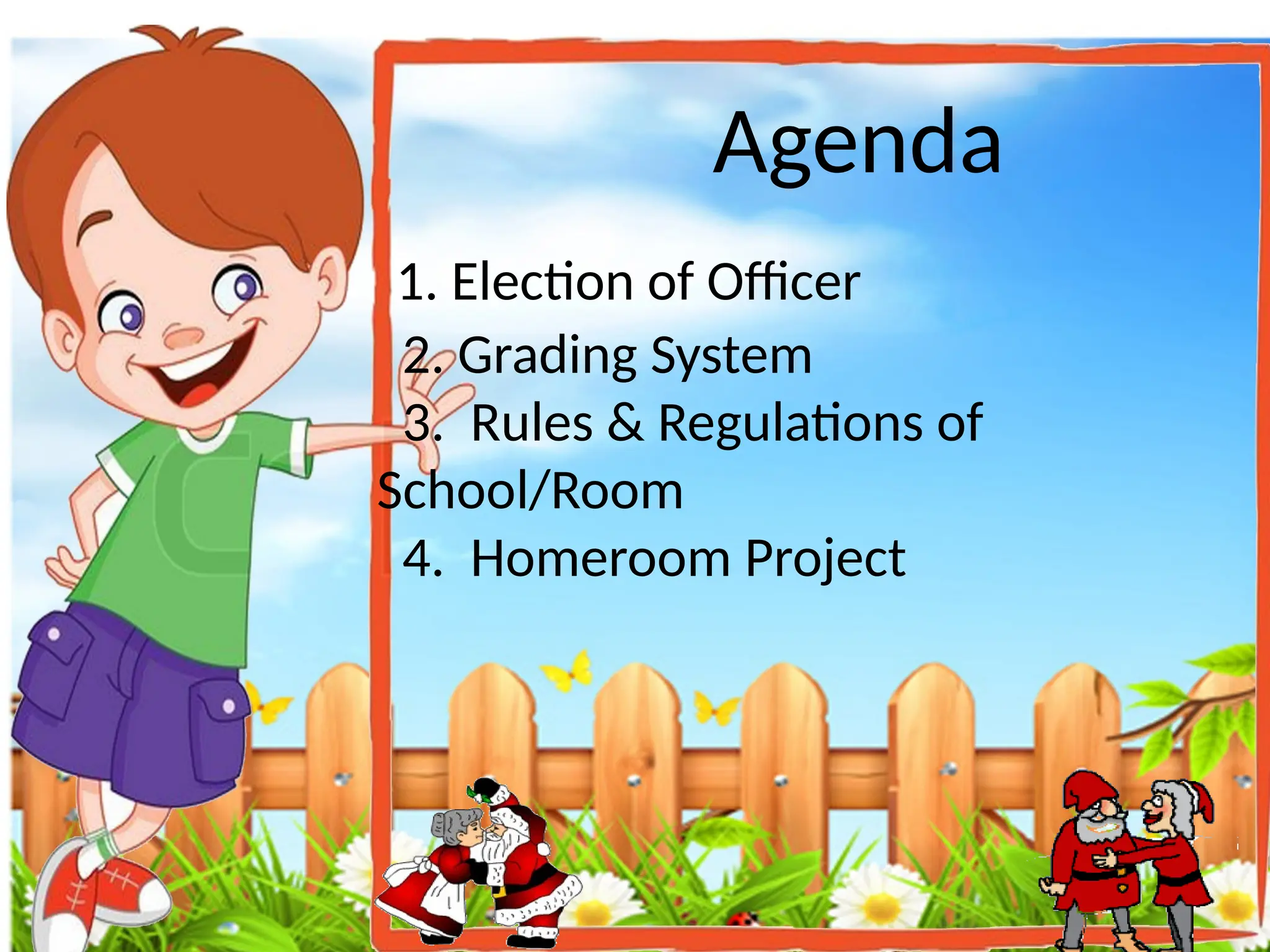 Agenda

1. Election of Officer
2. Grading System
3. Rules & Regulations of School/Room
4. Homeroom Project